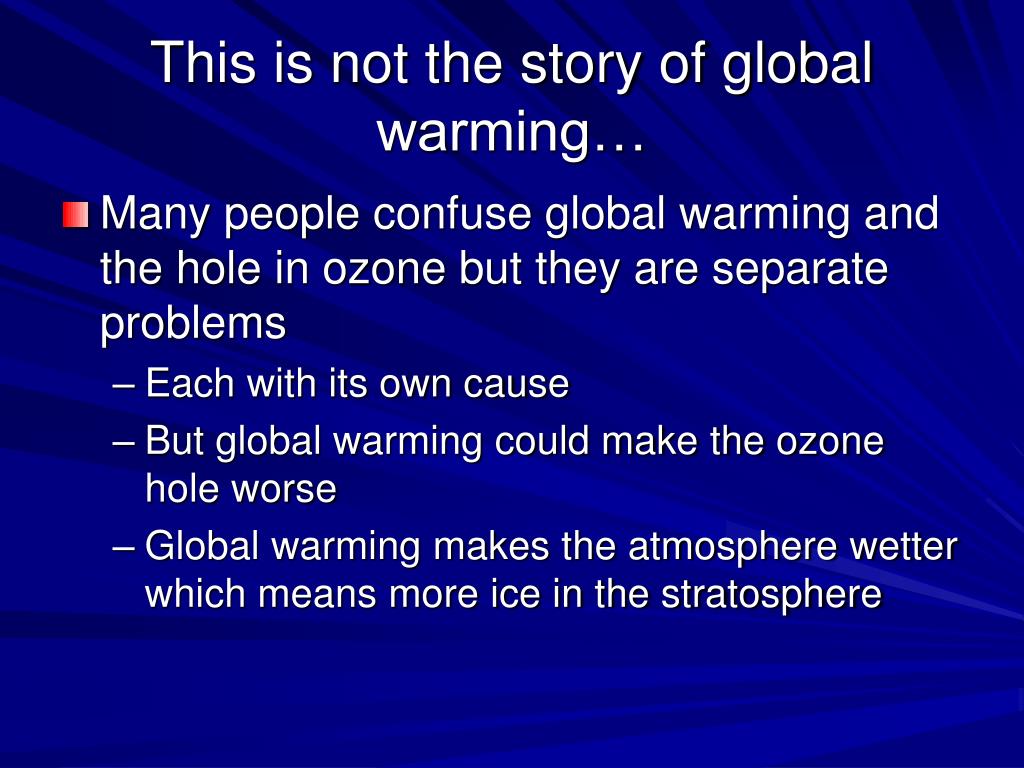 This is not the story of global warming…

Many people confuse global warming and the hole in ozone but they are separate problems

– Each with its own cause

– But global warming could make the ozone hole worse

– Global warming makes the atmosphere wetter which means more ice in the stratosphere